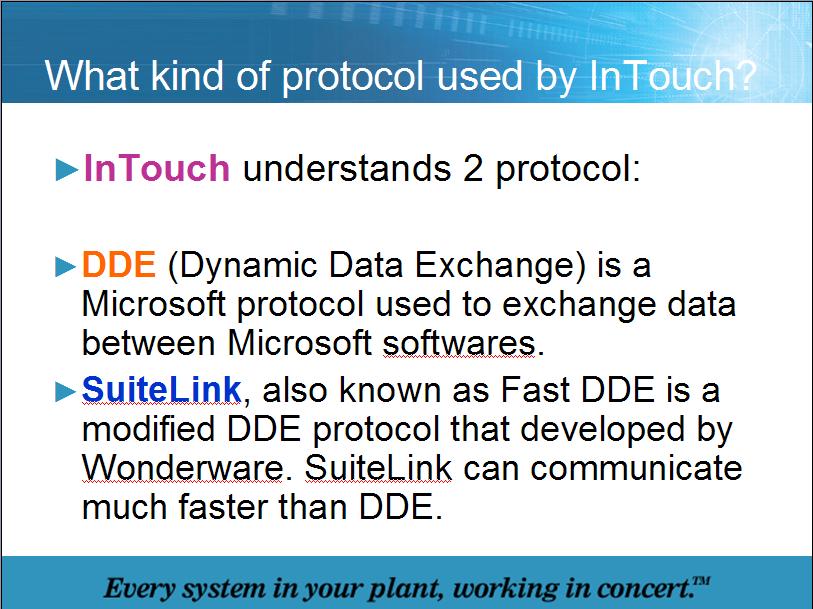 What kind of protocol used by InTouch?

►InTouch understands 2 protocol:

►DDE (Dynamic Data Exchange) is a Microsoft protocol used to exchange data between Microsoft softwares.

►SuiteLink, also known as Fast DDE is a modified DDE protocol that developed by Wonderware. SuiteLink can communicate much faster than DDE.

Every system in your plant, working in concert.™